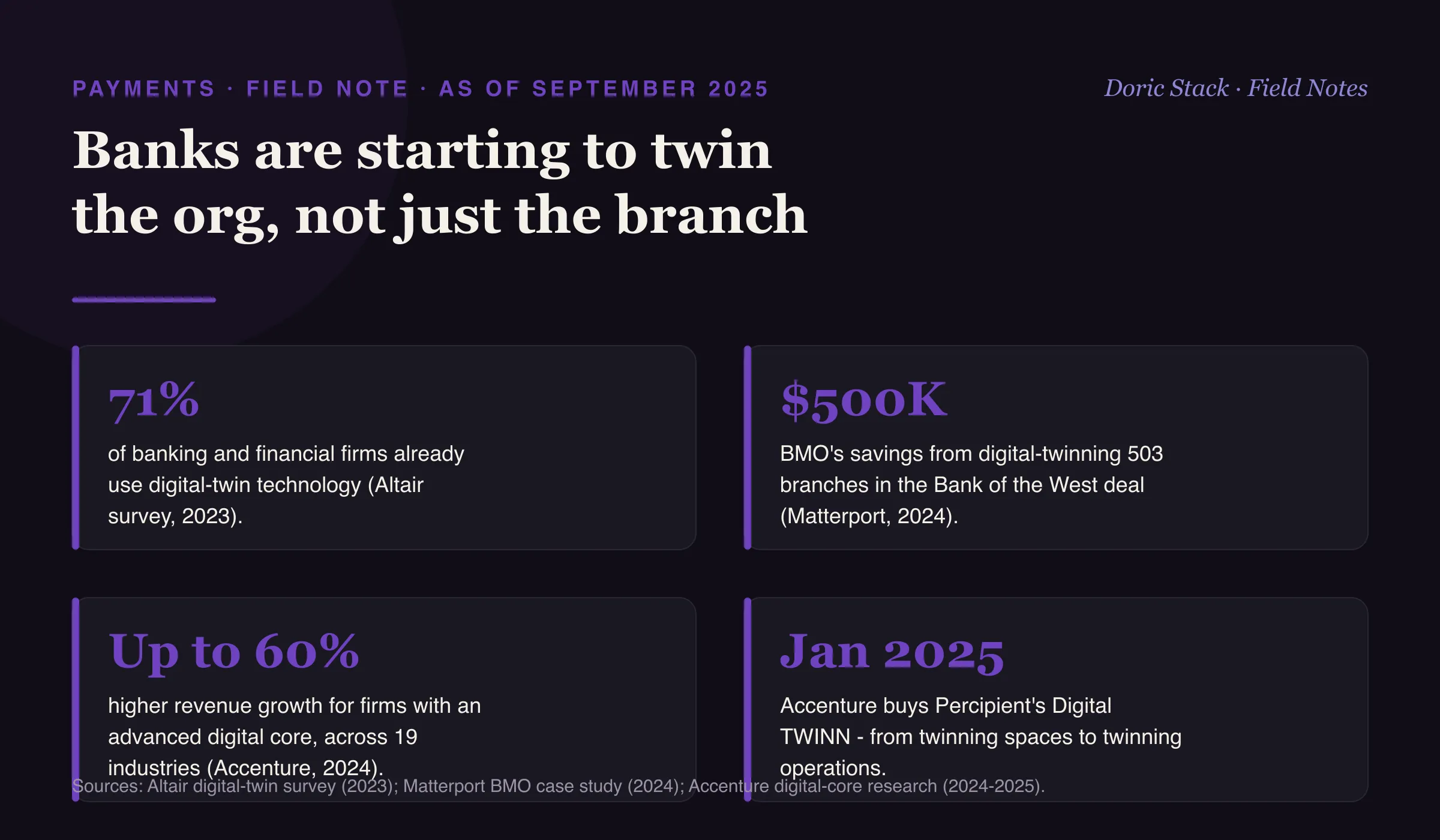 PAYMENTS · FIELD NOTE · AS OF SEPTEMBER 2025

Doric Stack · Field Notes

Banks are starting to twin the org, not just the branch

71%

of banking and financial firms already use digital-twin technology (Altair survey, 2023).

$500K

BMO's savings from digital-twinning 503 branches in the Bank of the West deal (Matterport, 2024).

Up to 60%

higher revenue growth for firms with an advanced digital core, across 19 industries (Accenture, 2024).

Jan 2025

Accenture buys Percipient's Digital TWINN - from twinning spaces to twinning operations.

Sources: Altair digital-twin survey (2023); Matterport BMO case study (2024); Accenture digital-core research (2024-2025).